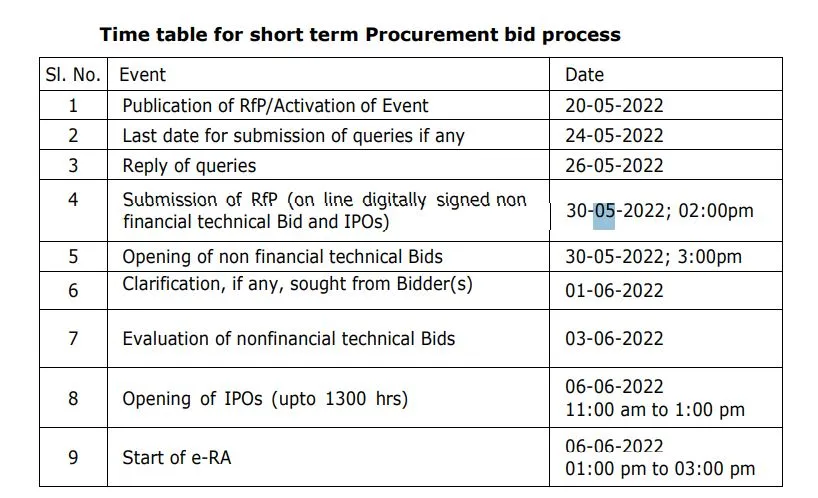 Time table for short term Procurement bid process

| Sl. No. | Event | Date |
|---|---|---|
| 1 | Publication of RfP/Activation of Event | 20-05-2022 |
| 2 | Last date for submission of queries if any | 24-05-2022 |
| 3 | Reply of queries | 26-05-2022 |
| 4 | Submission of RfP (on line digitally signed non financial technical Bid and IPOs) | 30-05-2022; 02:00pm |
| 5 | Opening of non financial technical Bids | 30-05-2022; 3:00pm |
| 6 | Clarification, if any, sought from Bidder(s) | 01-06-2022 |
| 7 | Evaluation of nonfinancial technical Bids | 03-06-2022 |
| 8 | Opening of IPOs (upto 1300 hrs) | 06-06-2022 11:00 am to 1:00 pm |
| 9 | Start of e-RA | 06-06-2022 01:00 pm to 03:00 pm |